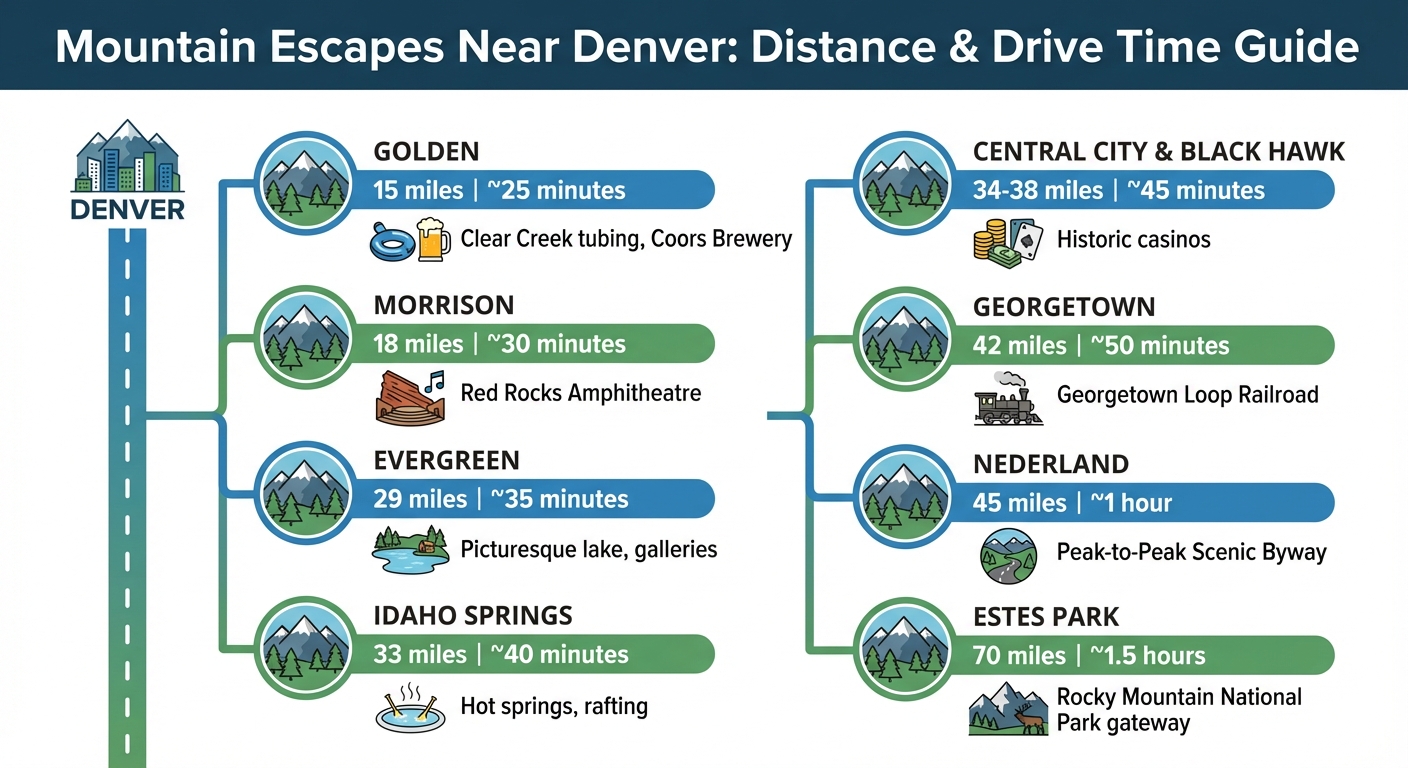 Mountain Escapes Near Denver: Distance & Drive Time Guide

DENVER

GOLDEN
15 miles | ~25 minutes
Clear Creek tubing, Coors Brewery

MORRISON
18 miles | ~30 minutes
Red Rocks Amphitheatre

EVERGREEN
29 miles | ~35 minutes
Picturesque lake, galleries

IDAHO SPRINGS
33 miles | ~40 minutes
Hot springs, rafting

CENTRAL CITY & BLACK HAWK
34-38 miles | ~45 minutes
Historic casinos

GEORGETOWN
42 miles | ~50 minutes
Georgetown Loop Railroad

NEDERLAND
45 miles | ~1 hour
Peak-to-Peak Scenic Byway

ESTES PARK
70 miles | ~1.5 hours
Rocky Mountain National Park gateway